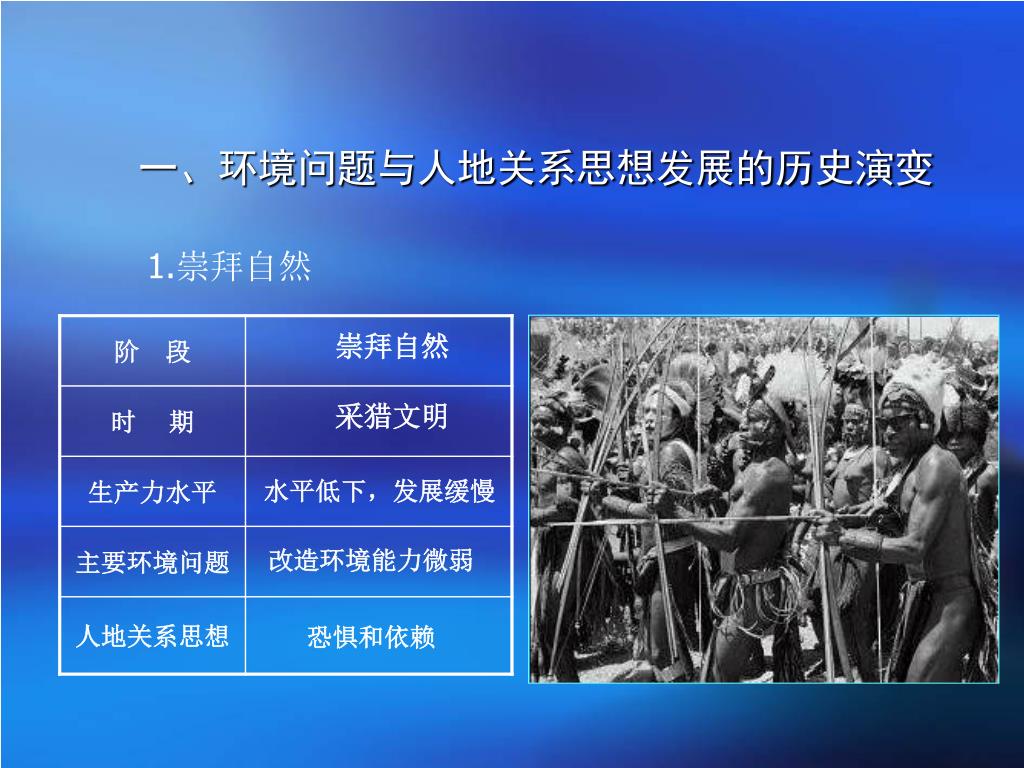 一、环境问题与人地关系思想发展的历史演变

1.崇拜自然

| 阶　段 | 崇拜自然 |
|---|---|
| 时　期 | 采猎文明 |
| 生产力水平 | 水平低下，发展缓慢 |
| 主要环境问题 | 改造环境能力微弱 |
| 人地关系思想 | 恐惧和依赖 |